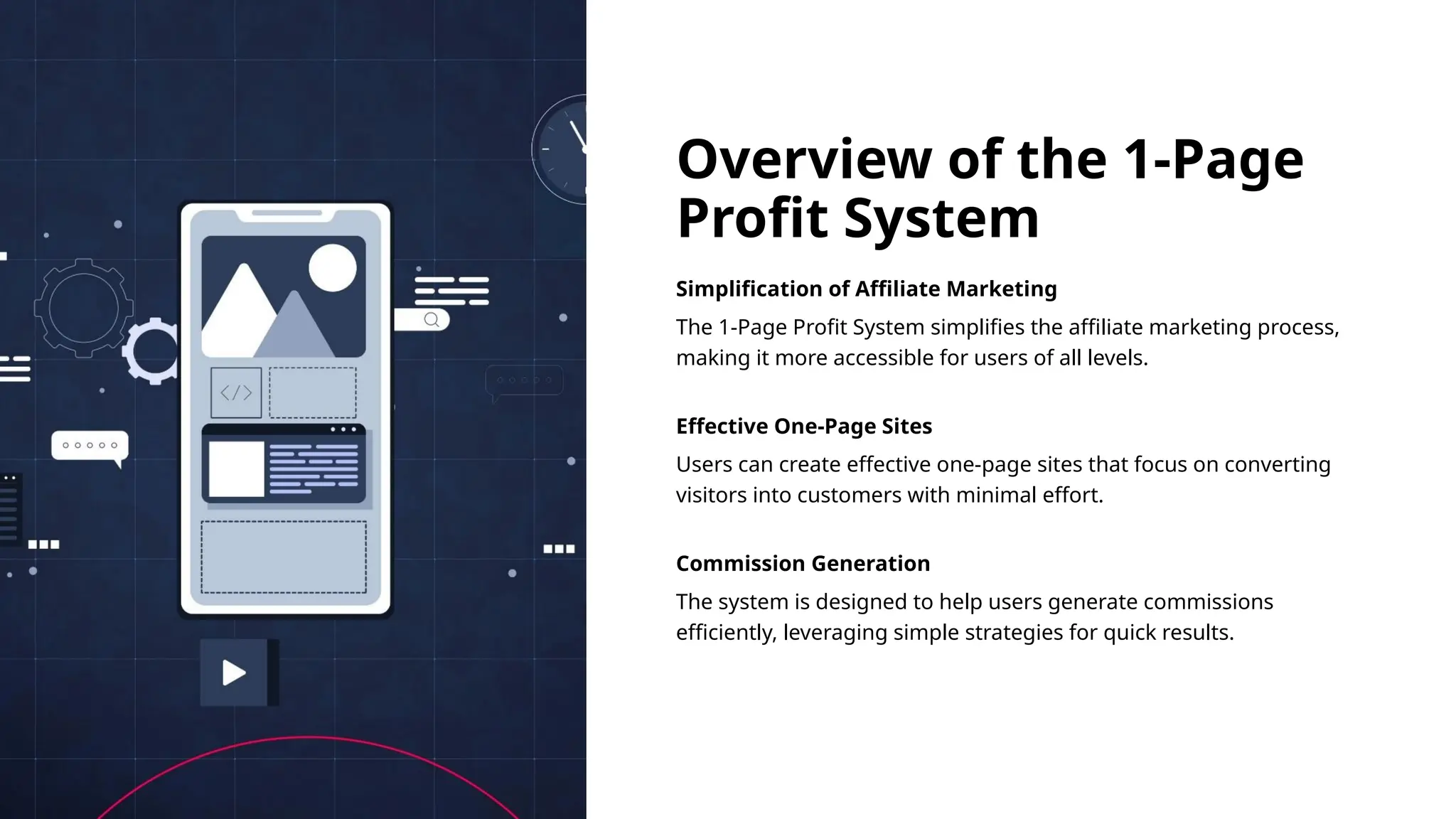 Overview of the 1-Page Profit System

Simplification of Affiliate Marketing

The 1-Page Profit System simplifies the affiliate marketing process, making it more accessible for users of all levels.

Effective One-Page Sites

Users can create effective one-page sites that focus on converting visitors into customers with minimal effort.

Commission Generation

The system is designed to help users generate commissions efficiently, leveraging simple strategies for quick results.